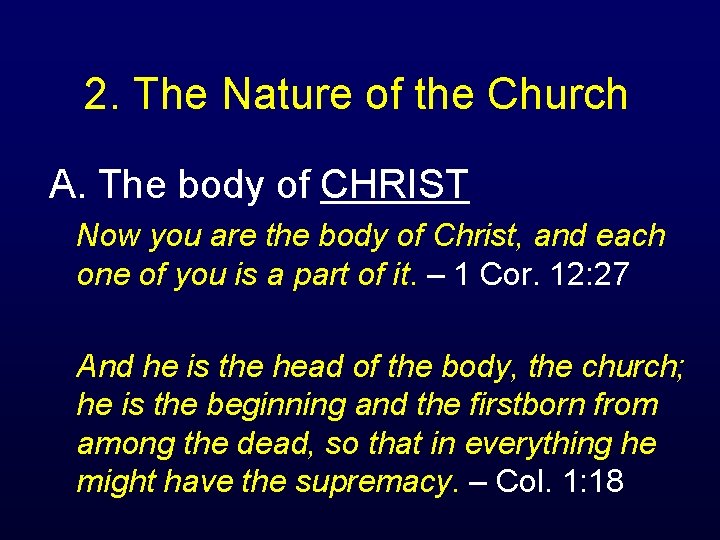 2. The Nature of the Church

A. The body of CHRIST

Now you are the body of Christ, and each one of you is a part of it. – 1 Cor. 12:27

And he is the head of the body, the church; he is the beginning and the firstborn from among the dead, so that in everything he might have the supremacy. – Col. 1:18